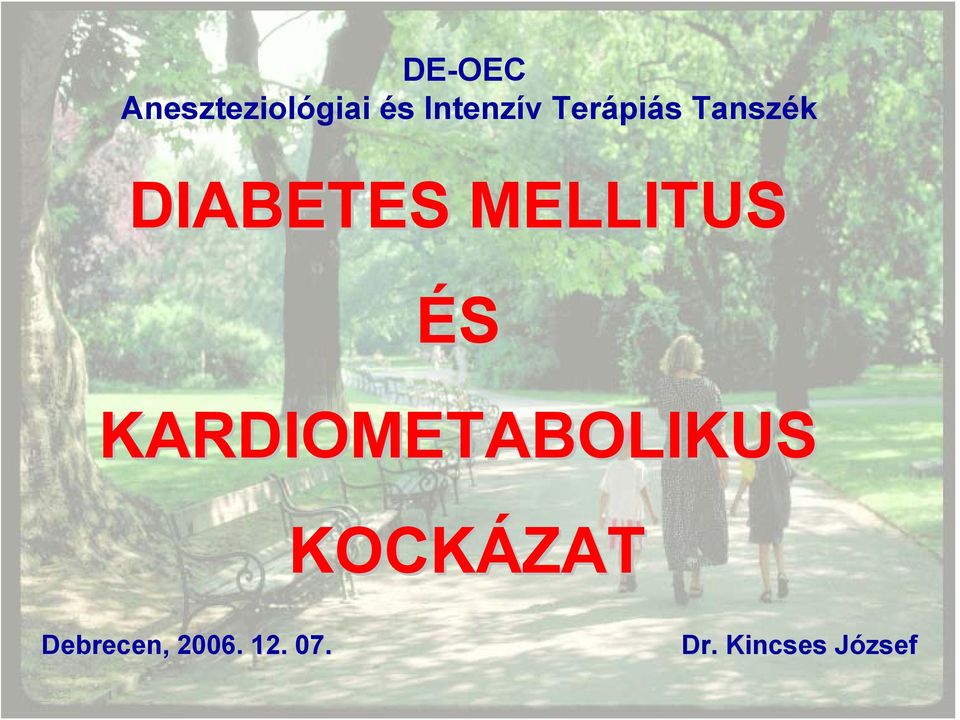 DE-OEC
Aneszteziológiai és Intenzív Terápiás Tanszék

DIABETES MELLITUS

ÉS

KARDIOMETABOLIKUS

KOCKÁZAT

Debrecen, 2006. 12. 07.

Dr. Kincses József